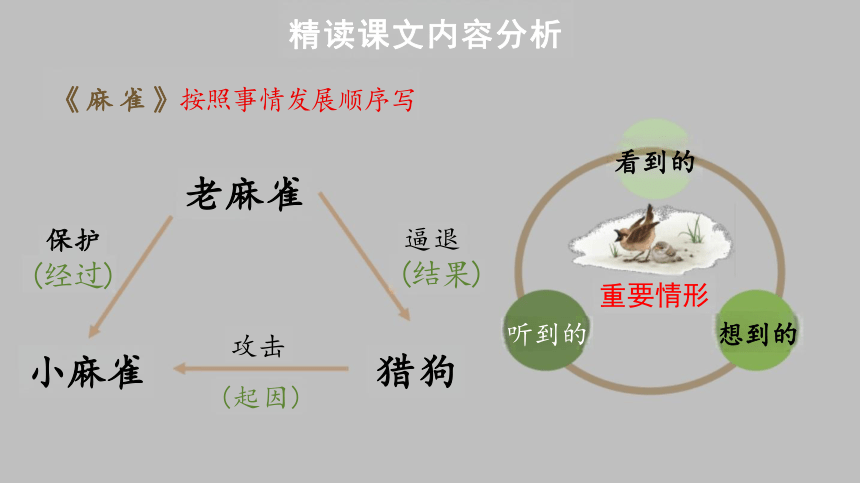 精读课文内容分析

《麻雀》按照事情发展顺序写

老麻雀

保护
(经过)

逼退
(结果)

小麻雀

攻击
(起因)

猎狗

看到的

重要情形

听到的

想到的